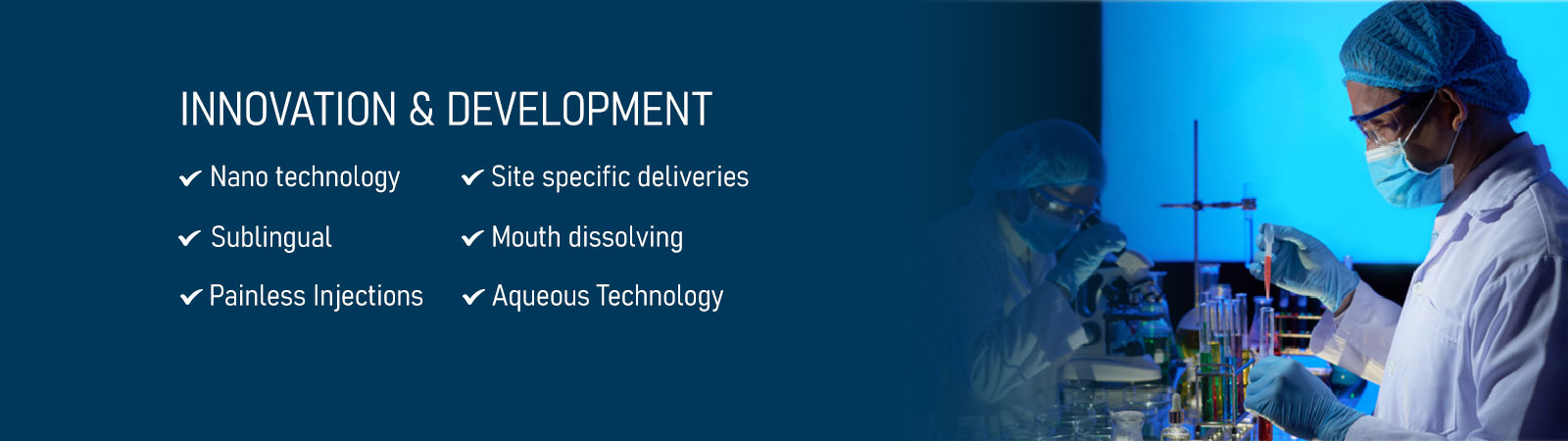 INNOVATION & DEVELOPMENT

✔ Nano technology

✔ Sublingual

✔ Painless Injections

✔ Site specific deliveries

✔ Mouth dissolving

✔ Aqueous Technology